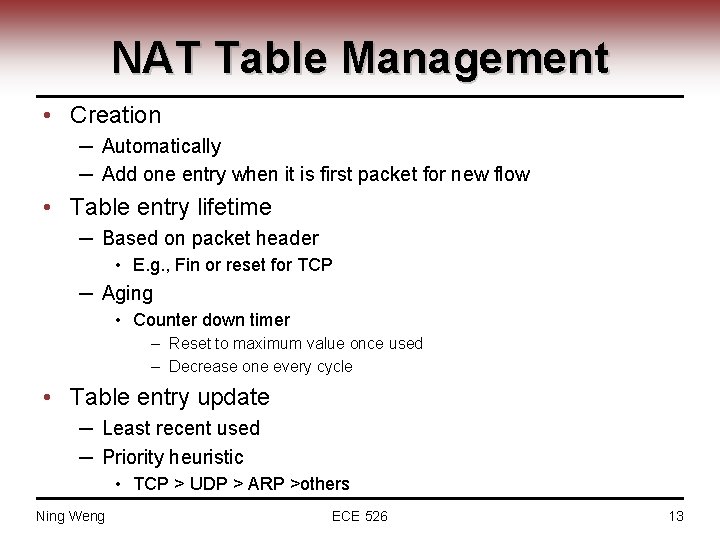 NAT Table Management

• Creation
 – Automatically
 – Add one entry when it is first packet for new flow
• Table entry lifetime
 – Based on packet header
  • E.g., Fin or reset for TCP
 – Aging
  • Counter down timer
   – Reset to maximum value once used
   – Decrease one every cycle
• Table entry update
 – Least recent used
 – Priority heuristic
  • TCP > UDP > ARP >others

Ning Weng ECE 526 13